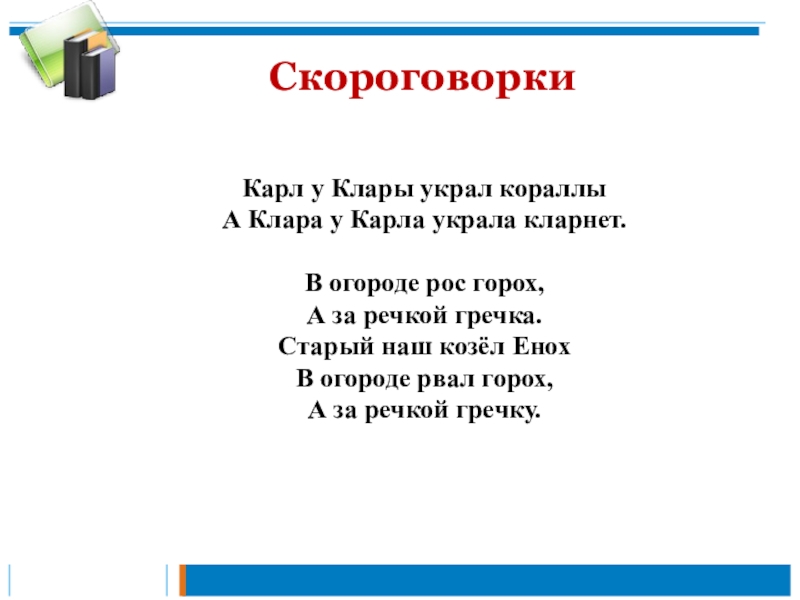 Скороговорки

Карл у Клары украл кораллы
А Клара у Карла украла кларнет.

В огороде рос горох,
А за речкой гречка.
Старый наш козёл Енох
В огороде рвал горох,
А за речкой гречку.